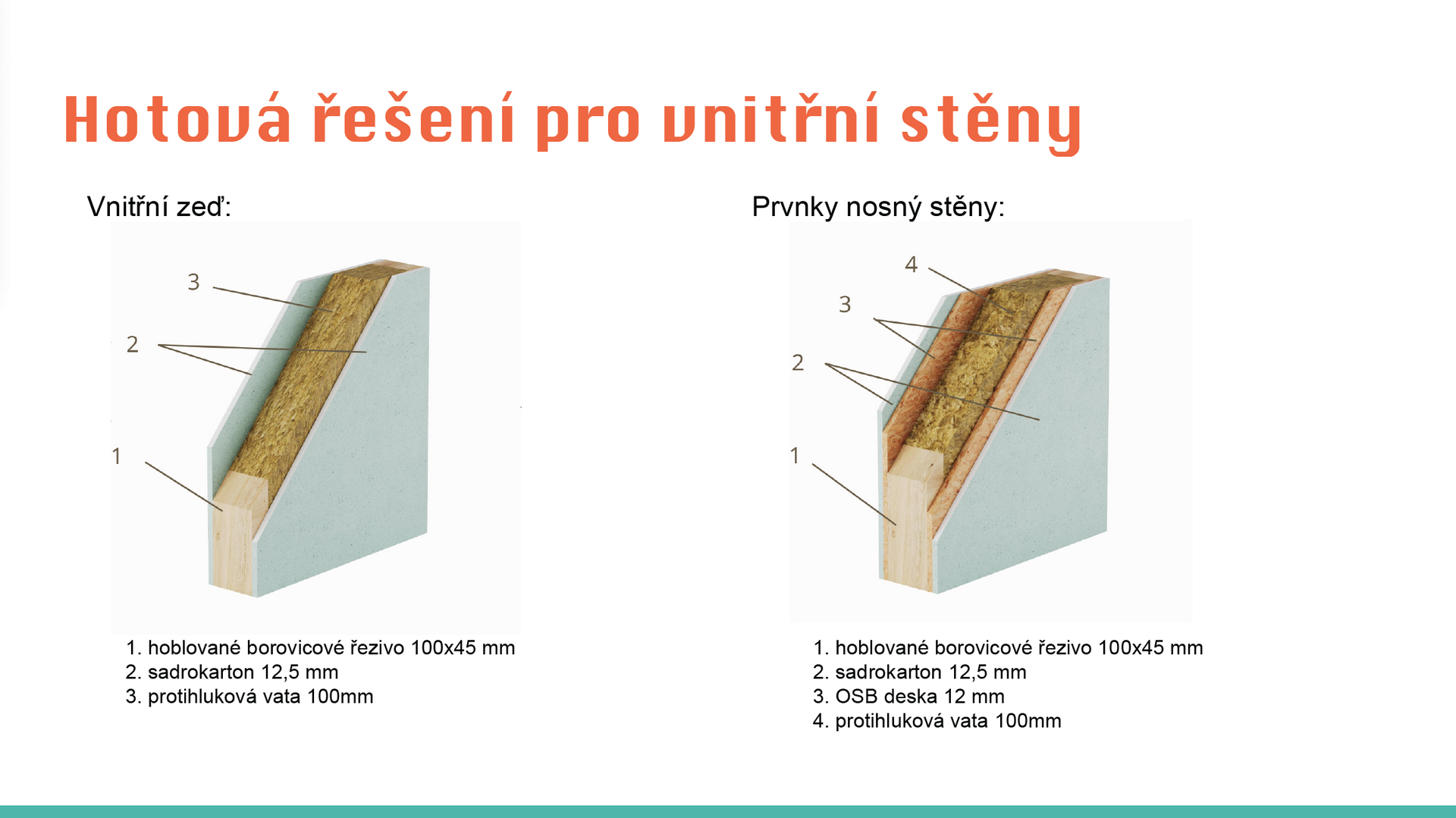 Hotová řešení pro vnitřní stěny

Vnitřní zeď:

3

2

1

1. hoblované borovicové řezivo 100x45 mm
2. sadrokarton 12,5 mm
3. protihluková vata 100mm

Prvnky nosný stěny:

4

3

2

1

1. hoblované borovicové řezivo 100x45 mm
2. sadrokarton 12,5 mm
3. OSB deska 12 mm
4. protihluková vata 100mm